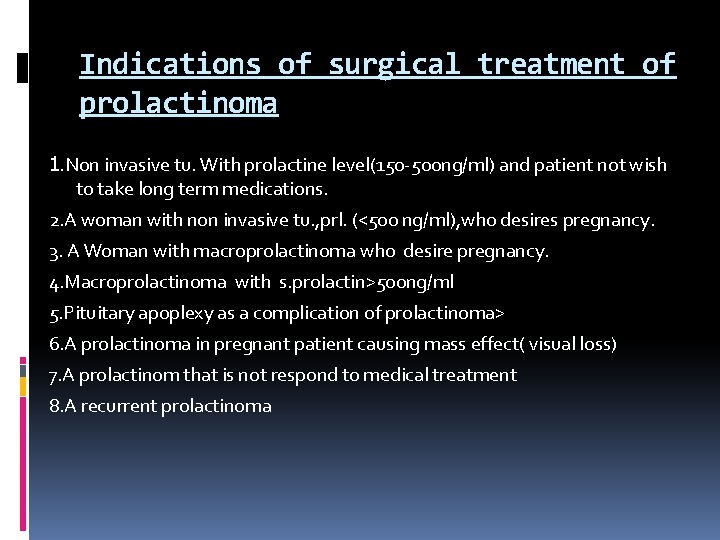 Indications of surgical treatment of prolactinoma

1.Non invasive tu. With prolactine level(150-500ng/ml) and patient not wish to take long term medications.

2.A woman with non invasive tu.,prl. (<500 ng/ml),who desires pregnancy.

3. A Woman with macroprolactinoma who desire pregnancy.

4.Macroprolactinoma with s.prolactin>500ng/ml

5.Pituitary apoplexy as a complication of prolactinoma>

6.A prolactinoma in pregnant patient causing mass effect( visual loss)

7.A prolactinom that is not respond to medical treatment

8.A recurrent prolactinoma